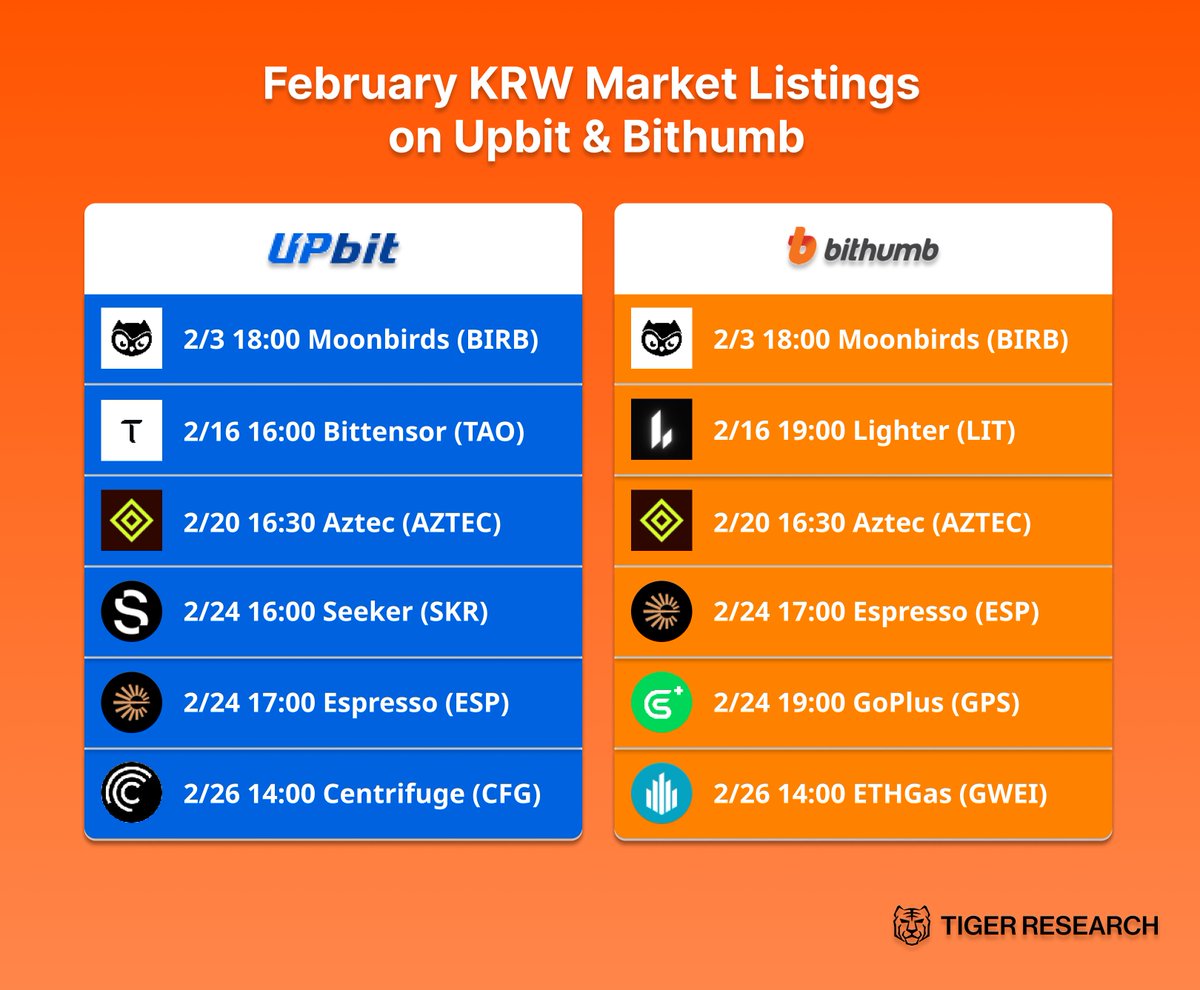 February KRW Market Listings on Upbit & Bithumb

UPbit

2/3 18:00 Moonbirds (BIRB)

2/16 16:00 Bittensor (TAO)

2/20 16:30 Aztec (AZTEC)

2/24 16:00 Seeker (SKR)

2/24 17:00 Espresso (ESP)

2/26 14:00 Centrifuge (CFG)

bithumb

2/3 18:00 Moonbirds (BIRB)

2/16 19:00 Lighter (LIT)

2/20 16:30 Aztec (AZTEC)

2/24 17:00 Espresso (ESP)

2/24 19:00 GoPlus (GPS)

2/26 14:00 ETHGas (GWEI)

TIGER RESEARCH